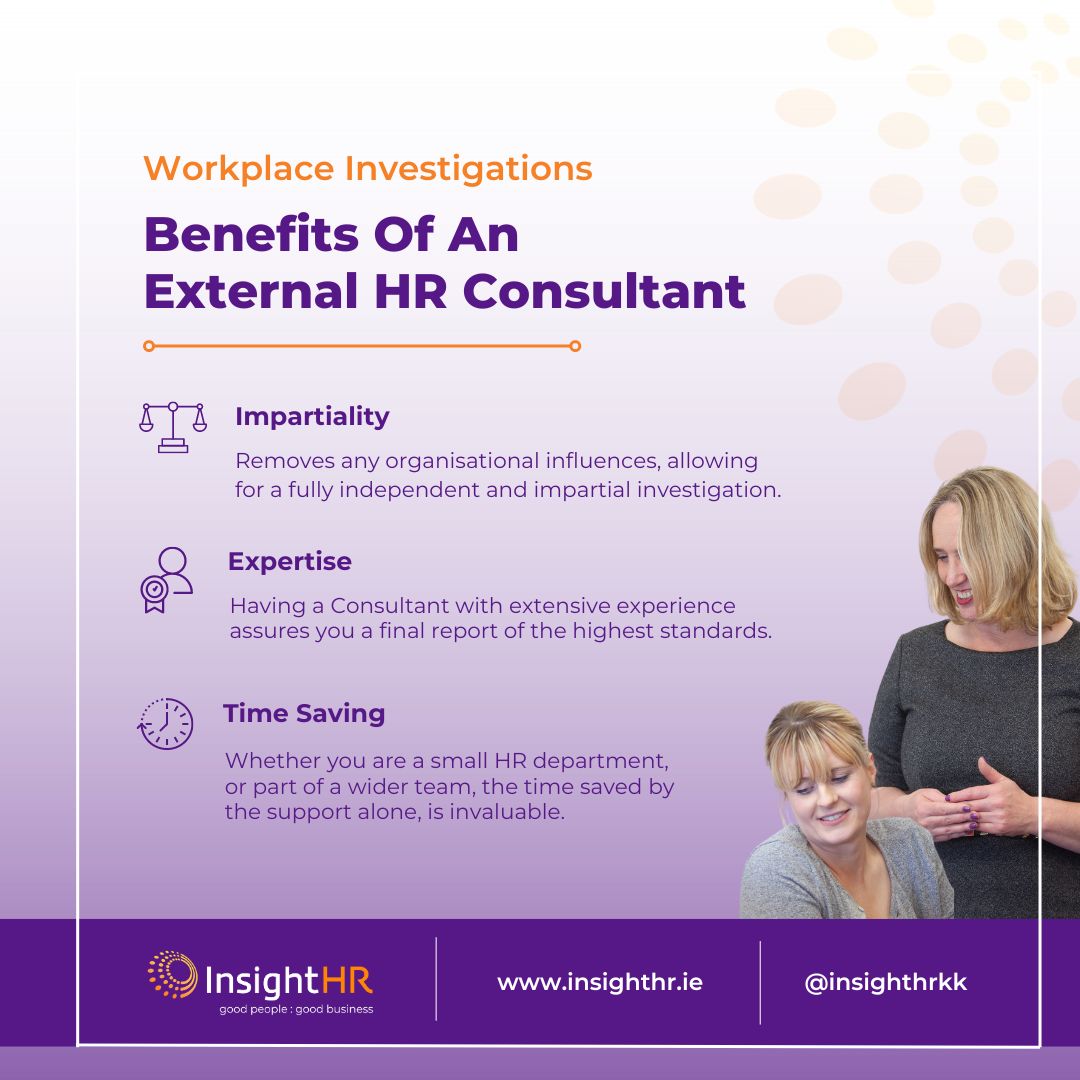 Workplace Investigations

Benefits Of An External HR Consultant

Impartiality

Removes any organisational influences, allowing for a fully independent and impartial investigation.

Expertise

Having a Consultant with extensive experience assures you a final report of the highest standards.

Time Saving

Whether you are a small HR department, or part of a wider team, the time saved by the support alone, is invaluable.

InsightHR
good people : good business

www.insighthr.ie

@insighthrkk